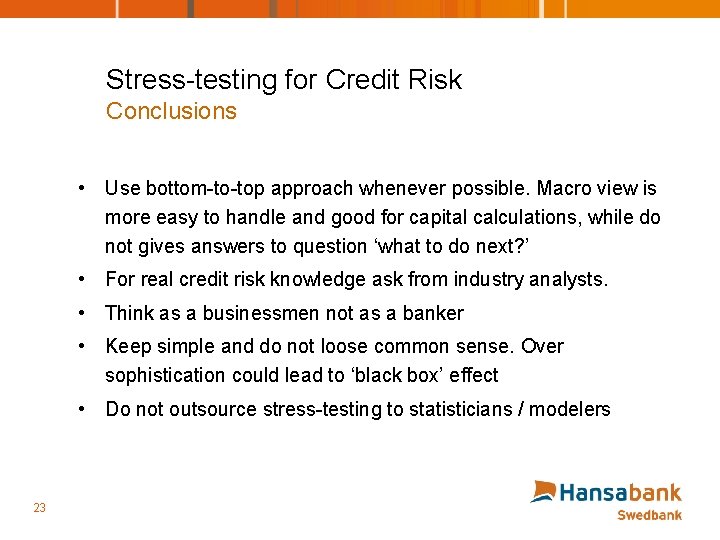 Stress-testing for Credit Risk
Conclusions

• Use bottom-to-top approach whenever possible. Macro view is more easy to handle and good for capital calculations, while do not gives answers to question ‘what to do next?’

• For real credit risk knowledge ask from industry analysts.

• Think as a businessmen not as a banker

• Keep simple and do not loose common sense. Over sophistication could lead to ‘black box’ effect

• Do not outsource stress-testing to statisticians / modelers

23

Hansabank
Swedbank